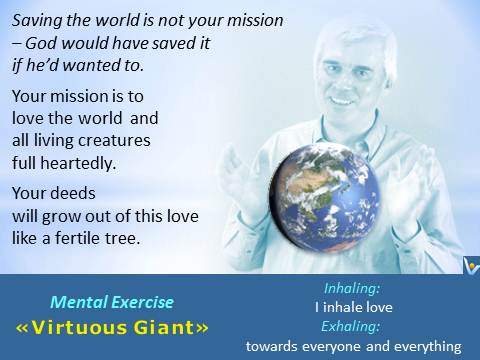 Saving the world is not your mission – God would have saved it if he'd wanted to.

Your mission is to love the world and all living creatures full heartedly.

Your deeds will grow out of this love like a fertile tree.

Mental Exercise
«Virtuous Giant»

Inhaling:
I inhale love
Exhaling:
towards everyone and everything